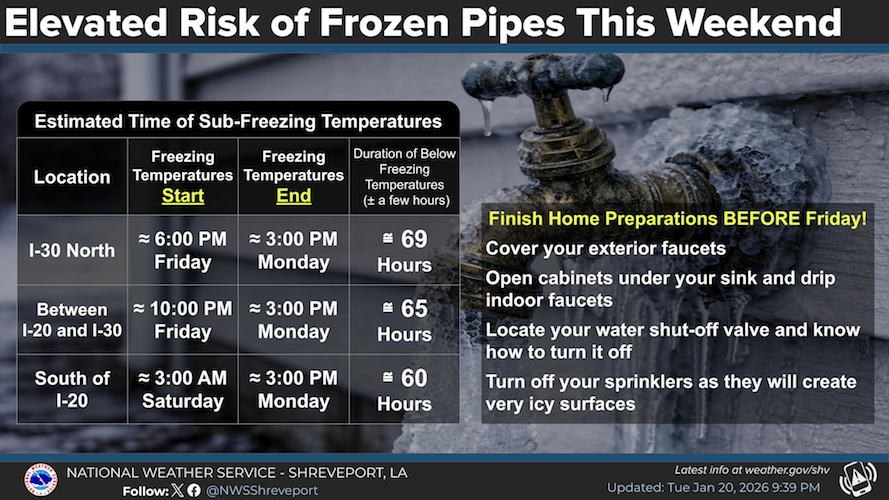 Elevated Risk of Frozen Pipes This Weekend

Estimated Time of Sub-Freezing Temperatures

| Location | Freezing Temperatures Start | Freezing Temperatures End | Duration of Below Freezing Temperatures (± a few hours) |
|---|---|---|---|
| I-30 North | ≈ 6:00 PM Friday | ≈ 3:00 PM Monday | ≅ 69 Hours |
| Between I-20 and I-30 | ≈ 10:00 PM Friday | ≈ 3:00 PM Monday | ≅ 65 Hours |
| South of I-20 | ≈ 3:00 AM Saturday | ≈ 3:00 PM Monday | ≅ 60 Hours |

Finish Home Preparations BEFORE Friday!

Cover your exterior faucets

Open cabinets under your sink and drip indoor faucets

Locate your water shut-off valve and know how to turn it off

Turn off your sprinklers as they will create very icy surfaces

NATIONAL WEATHER SERVICE - SHREVEPORT, LA

Follow: @NWSShreveport

Latest info at weather.gov/shv

Updated: Tue Jan 20, 2026 9:39 PM